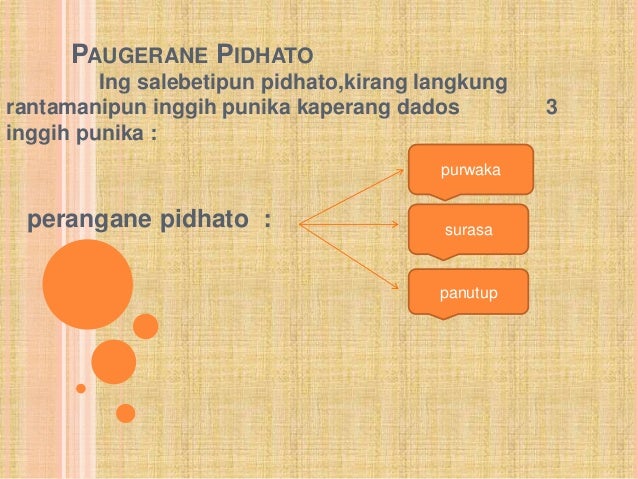 PAUGERANE PIDHATO

Ing salebetipun pidhato,kirang langkung rantamanipun inggih punika kaperang dados 3 inggih punika :

perangane pidhato :

purwaka

surasa

panutup